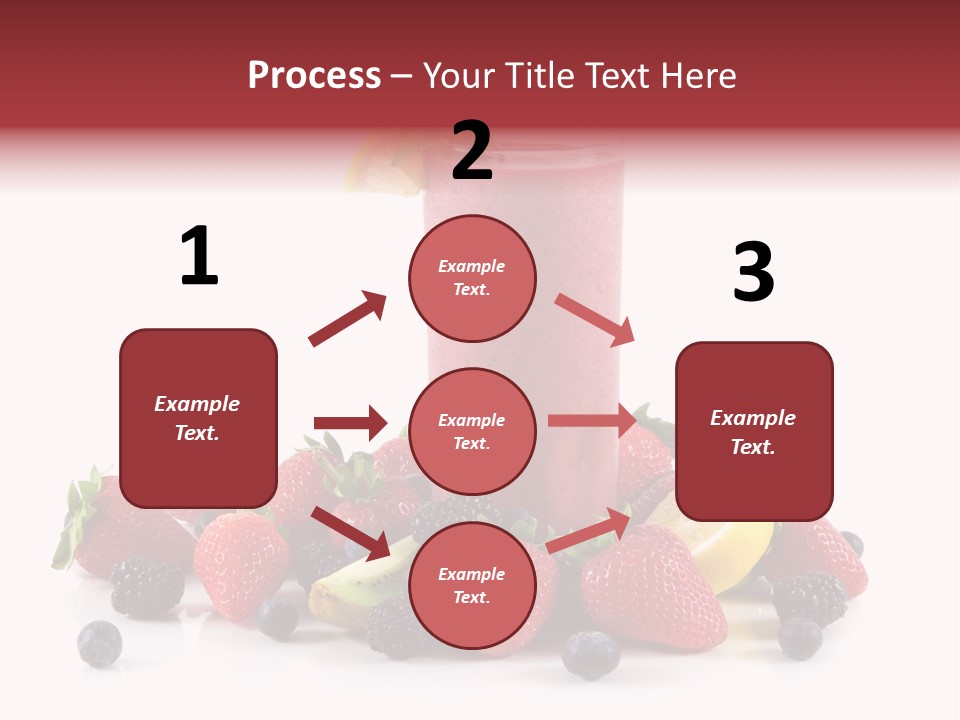 Process – Your Title Text Here

1

Example Text.

2

Example Text.

Example Text.

Example Text.

3

Example Text.